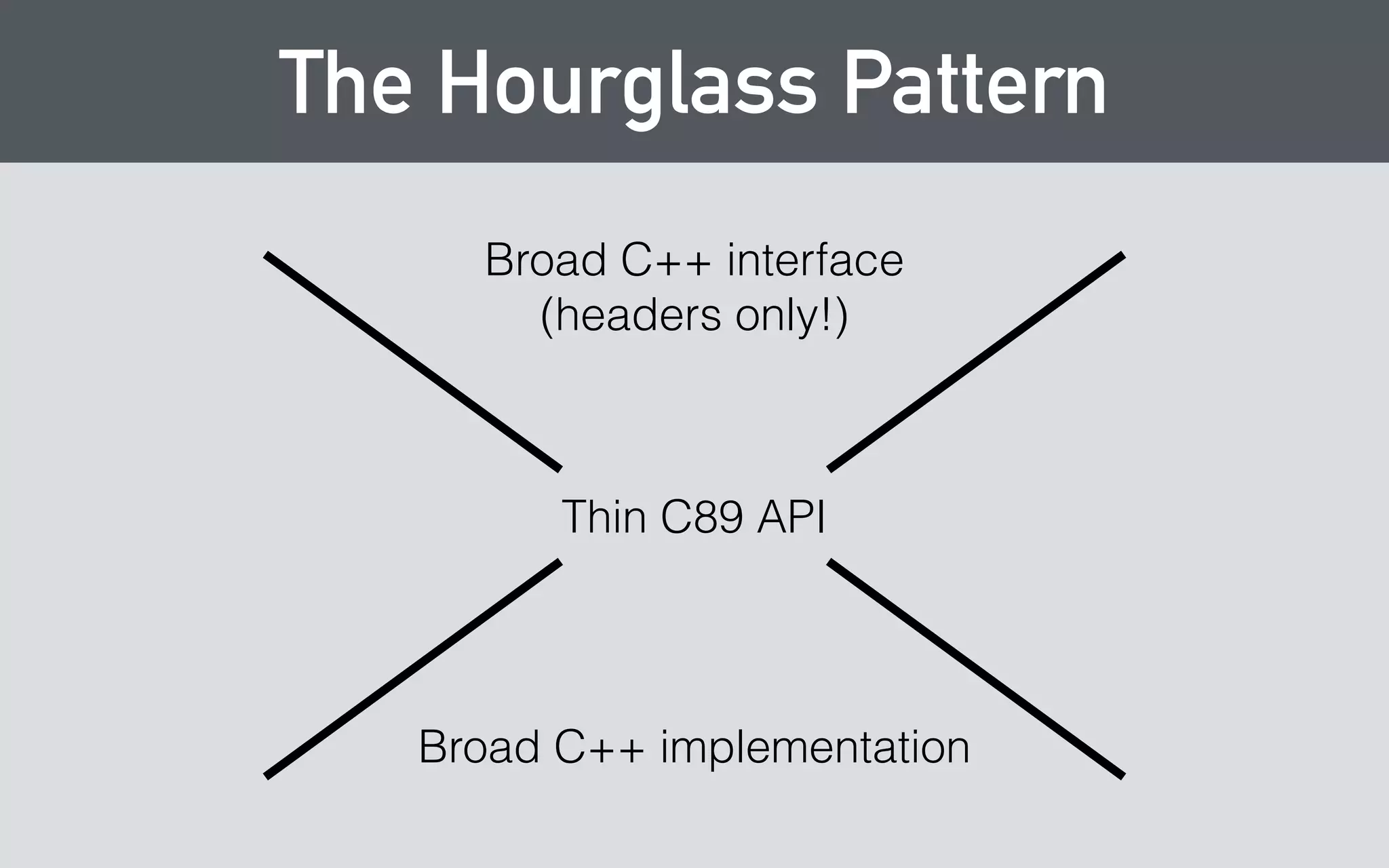 The Hourglass Pattern

Broad C++ interface
(headers only!)

Thin C89 API

Broad C++ implementation